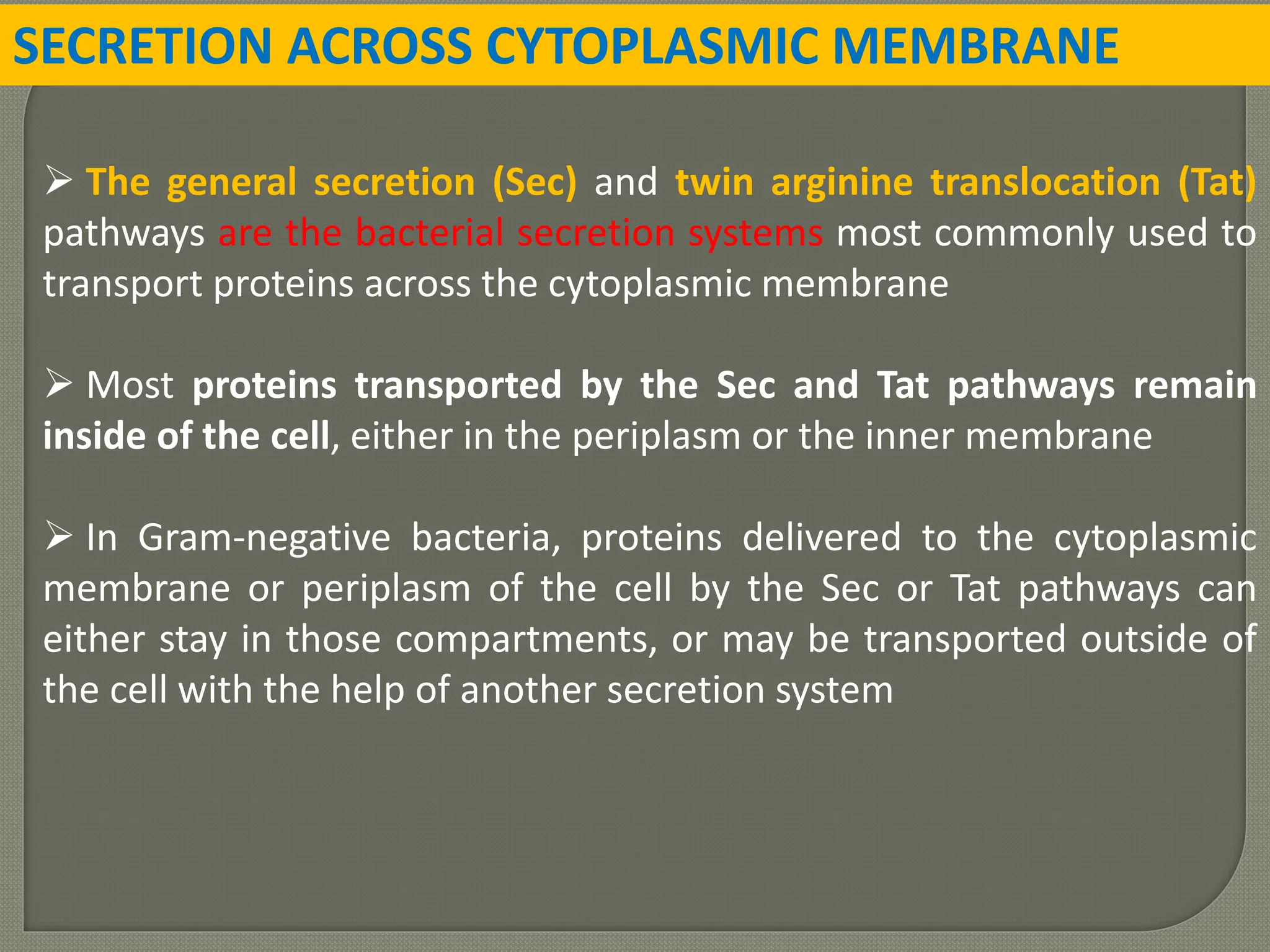 SECRETION ACROSS CYTOPLASMIC MEMBRANE

➢ The general secretion (Sec) and twin arginine translocation (Tat) pathways are the bacterial secretion systems most commonly used to transport proteins across the cytoplasmic membrane

➢ Most proteins transported by the Sec and Tat pathways remain inside of the cell, either in the periplasm or the inner membrane

➢ In Gram-negative bacteria, proteins delivered to the cytoplasmic membrane or periplasm of the cell by the Sec or Tat pathways can either stay in those compartments, or may be transported outside of the cell with the help of another secretion system